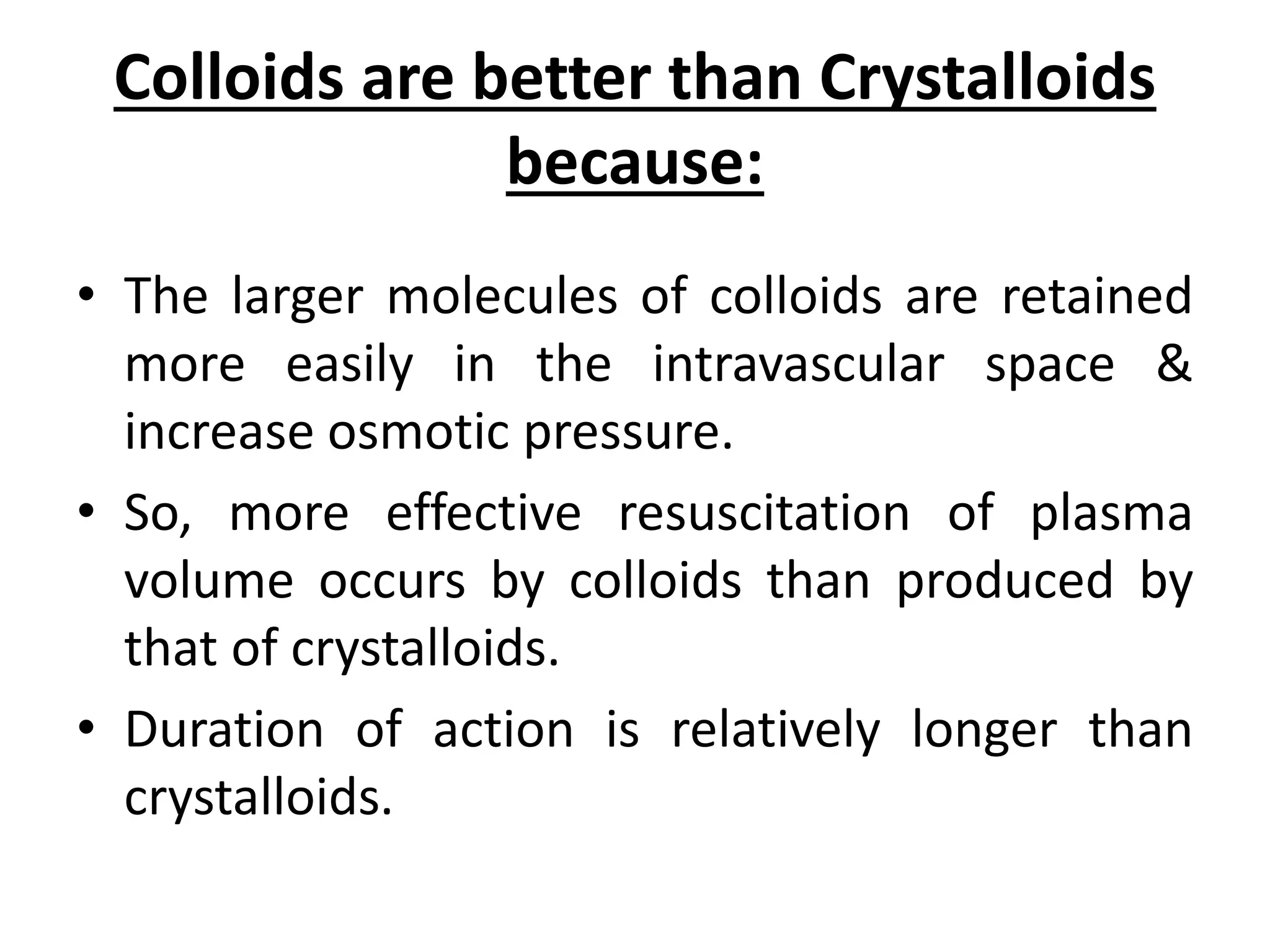 Colloids are better than Crystalloids because:

• The larger molecules of colloids are retained more easily in the intravascular space & increase osmotic pressure.
• So, more effective resuscitation of plasma volume occurs by colloids than produced by that of crystalloids.
• Duration of action is relatively longer than crystalloids.